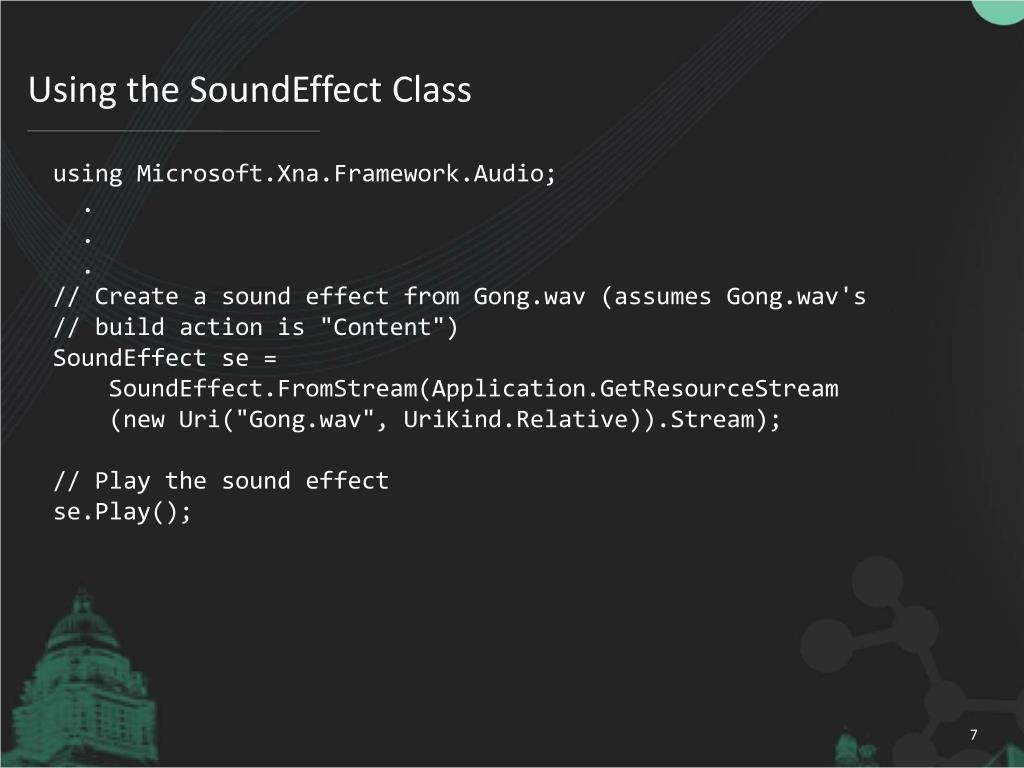 Using the SoundEffect Class

using Microsoft.Xna.Framework.Audio;
.
.
.
// Create a sound effect from Gong.wav (assumes Gong.wav's
// build action is "Content")
SoundEffect se =
SoundEffect.FromStream(Application.GetResourceStream
(new Uri("Gong.wav", UriKind.Relative)).Stream);

// Play the sound effect
se.Play();

7